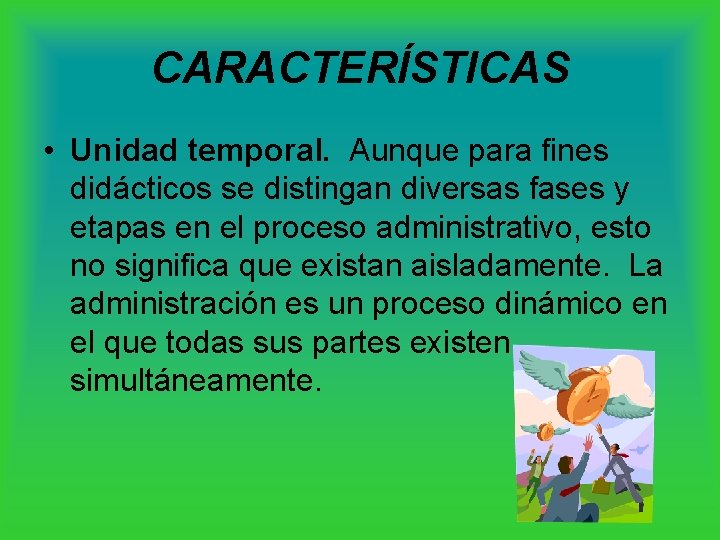 CARACTERÍSTICAS

• Unidad temporal. Aunque para fines didácticos se distingan diversas fases y etapas en el proceso administrativo, esto no significa que existan aisladamente. La administración es un proceso dinámico en el que todas sus partes existen simultáneamente.